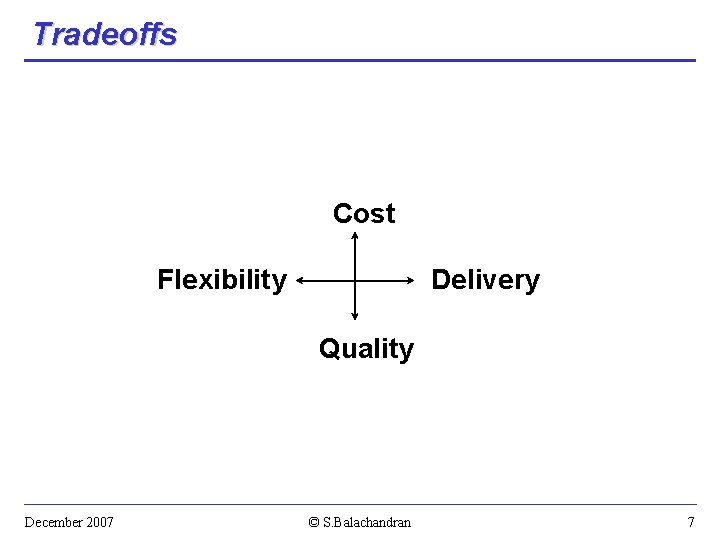 Tradeoffs

Cost

Flexibility

Delivery

Quality

December 2007

© S.Balachandran

7